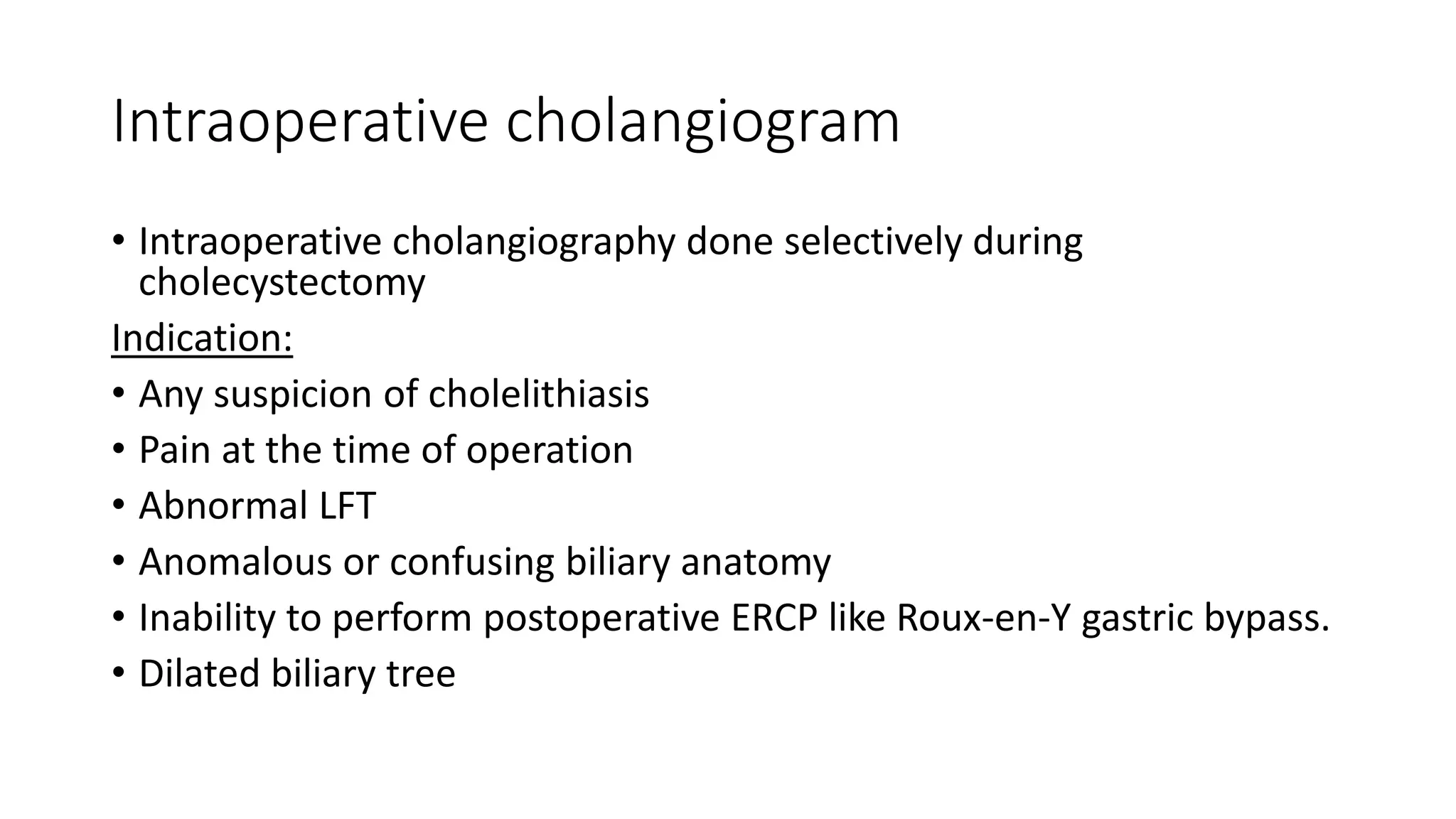 Intraoperative cholangiogram

• Intraoperative cholangiography done selectively during cholecystectomy

Indication:

• Any suspicion of cholelithiasis
• Pain at the time of operation
• Abnormal LFT
• Anomalous or confusing biliary anatomy
• Inability to perform postoperative ERCP like Roux-en-Y gastric bypass.
• Dilated biliary tree